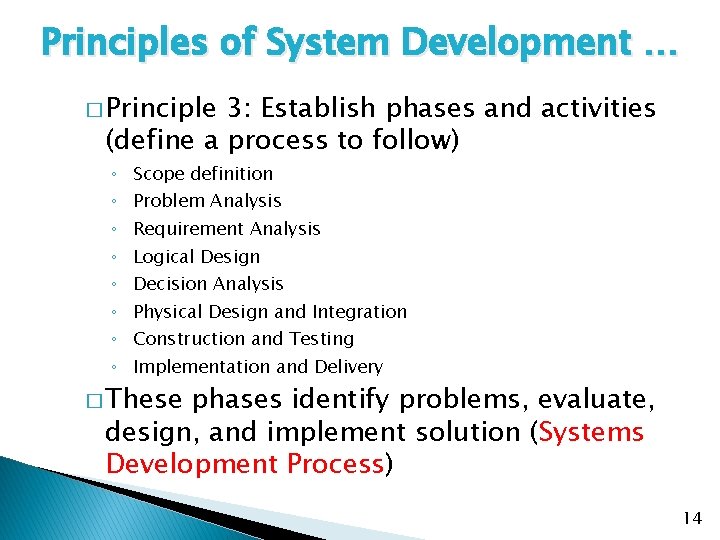 Principles of System Development …

□ Principle 3: Establish phases and activities (define a process to follow)

◦ Scope definition
◦ Problem Analysis
◦ Requirement Analysis
◦ Logical Design
◦ Decision Analysis
◦ Physical Design and Integration
◦ Construction and Testing
◦ Implementation and Delivery

□ These phases identify problems, evaluate, design, and implement solution (Systems Development Process)

14